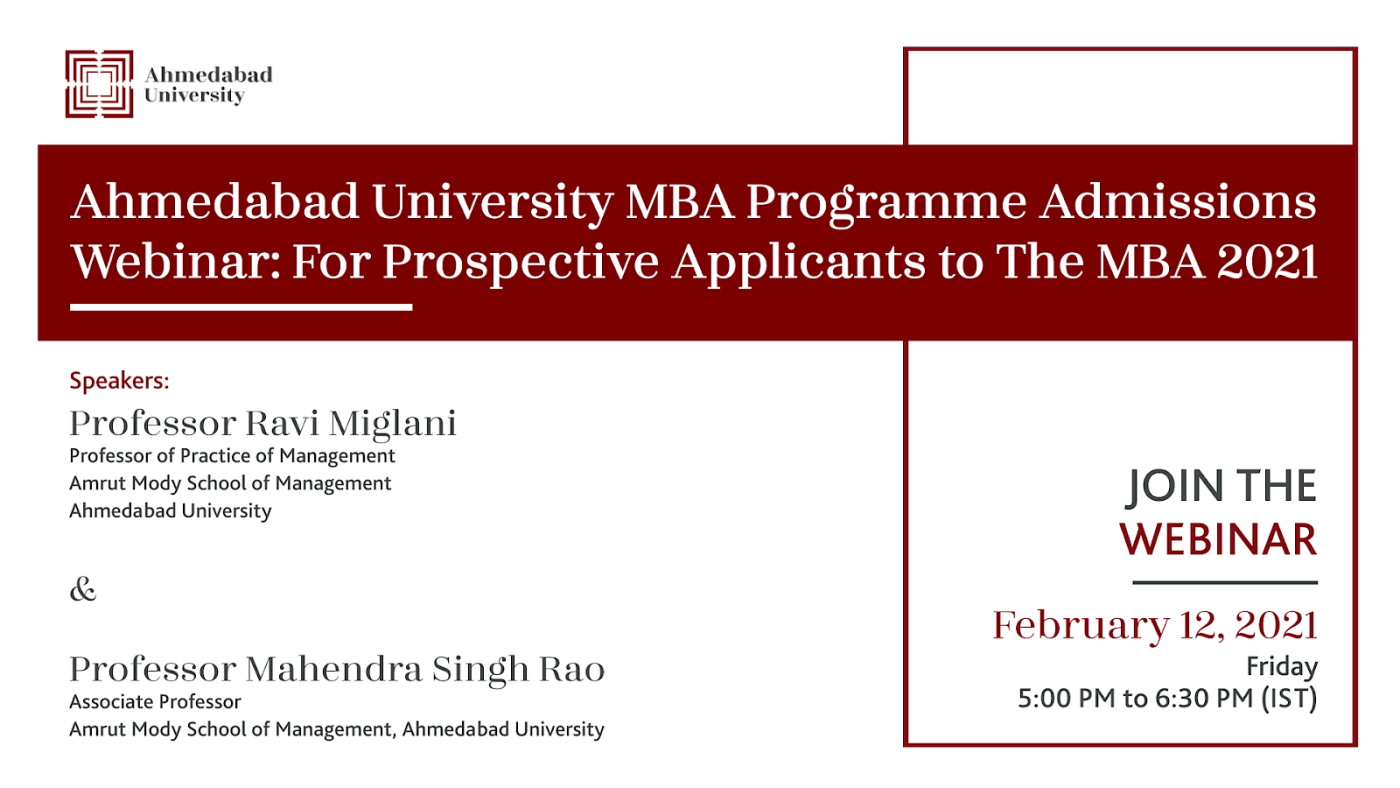 Ahmedabad University

Ahmedabad University MBA Programme Admissions Webinar: For Prospective Applicants to The MBA 2021

Speakers:
Professor Ravi Miglani
Professor of Practice of Management
Amrut Mody School of Management
Ahmedabad University

&

Professor Mahendra Singh Rao
Associate Professor
Amrut Mody School of Management, Ahmedabad University

JOIN THE WEBINAR

February 12, 2021
Friday
5:00 PM to 6:30 PM (IST)